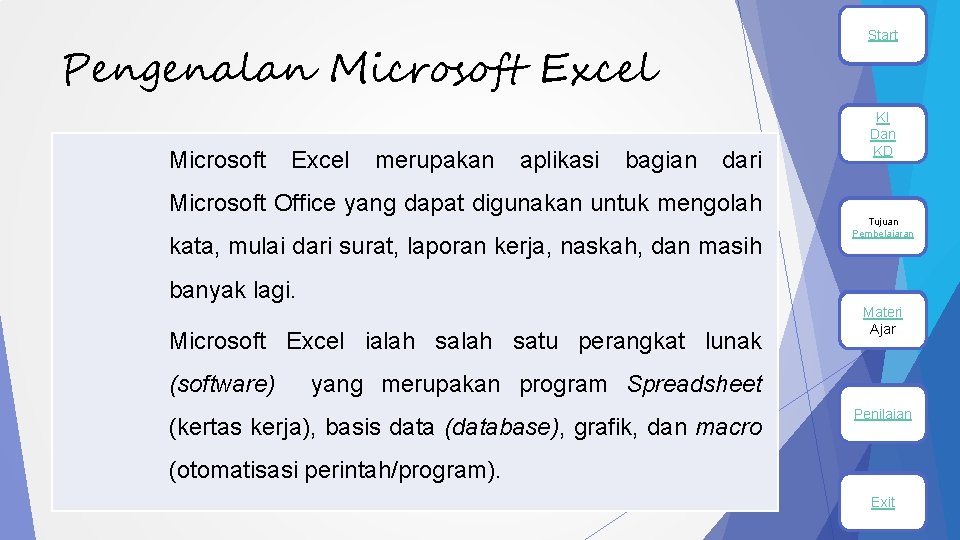 Pengenalan Microsoft Excel

Microsoft Excel merupakan aplikasi bagian dari Microsoft Office yang dapat digunakan untuk mengolah kata, mulai dari surat, laporan kerja, naskah, dan masih banyak lagi.

Microsoft Excel ialah salah satu perangkat lunak (software) yang merupakan program Spreadsheet (kertas kerja), basis data (database), grafik, dan macro (otomatisasi perintah/program).

Start

KI Dan KD

Tujuan Pembelajaran

Materi Ajar

Penilaian

Exit